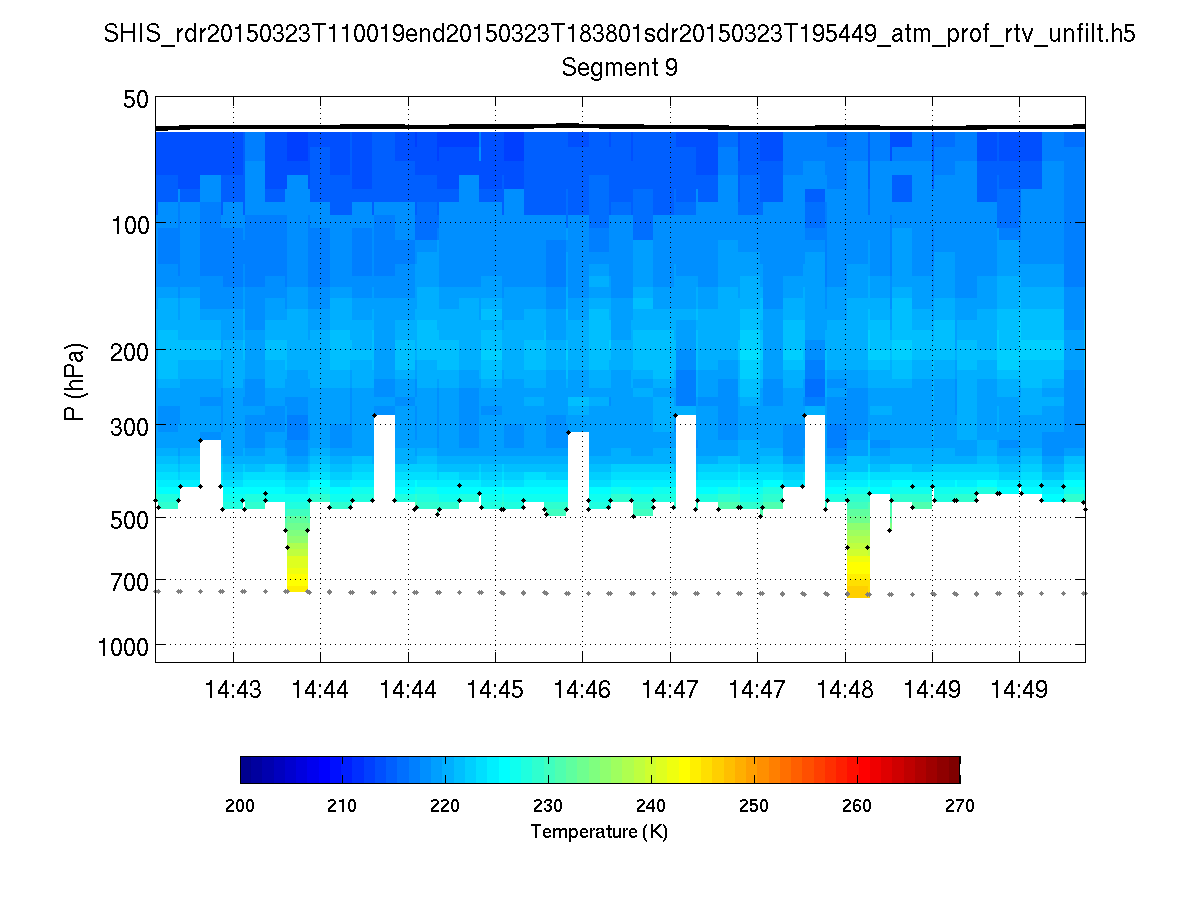 SHIS_rdr20150323T110019end20150323T183801sdr20150323T195449_atm_prof_rtv_unfilt.h5
Segment 9

P (hPa)

50
100
200
300
500
700
1000

14:43 14:44 14:44 14:45 14:46 14:47 14:47 14:48 14:49 14:49

200 210 220 230 240 250 260 270
Temperature (K)